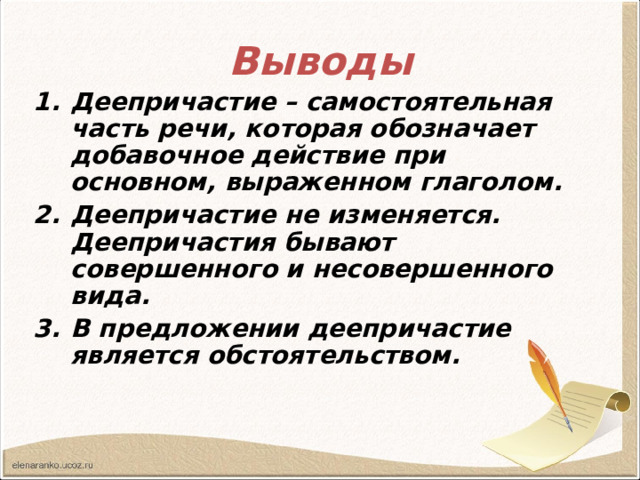 Выводы

1. Деепричастие – самостоятельная часть речи, которая обозначает добавочное действие при основном, выраженном глаголом.

2. Деепричастие не изменяется. Деепричастия бывают совершенного и несовершенного вида.

3. В предложении деепричастие является обстоятельством.

elenaranko.ucoz.ru